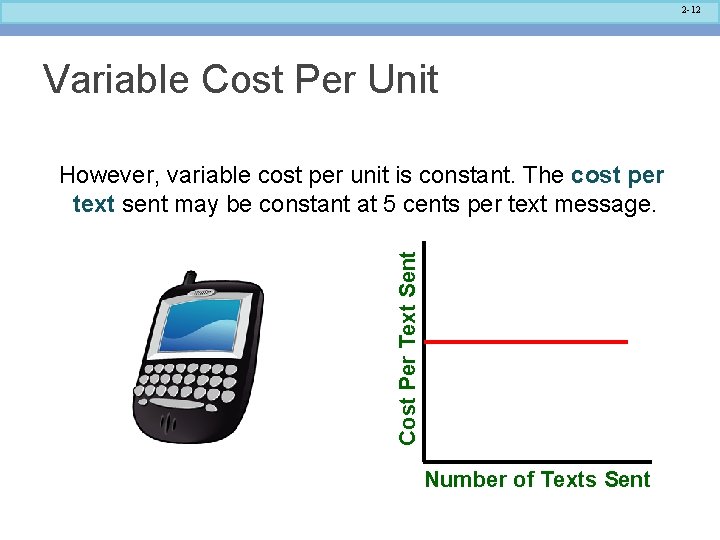 2-12

Variable Cost Per Unit

However, variable cost per unit is constant. The cost per text sent may be constant at 5 cents per text message.

Cost Per Text Sent

Number of Texts Sent